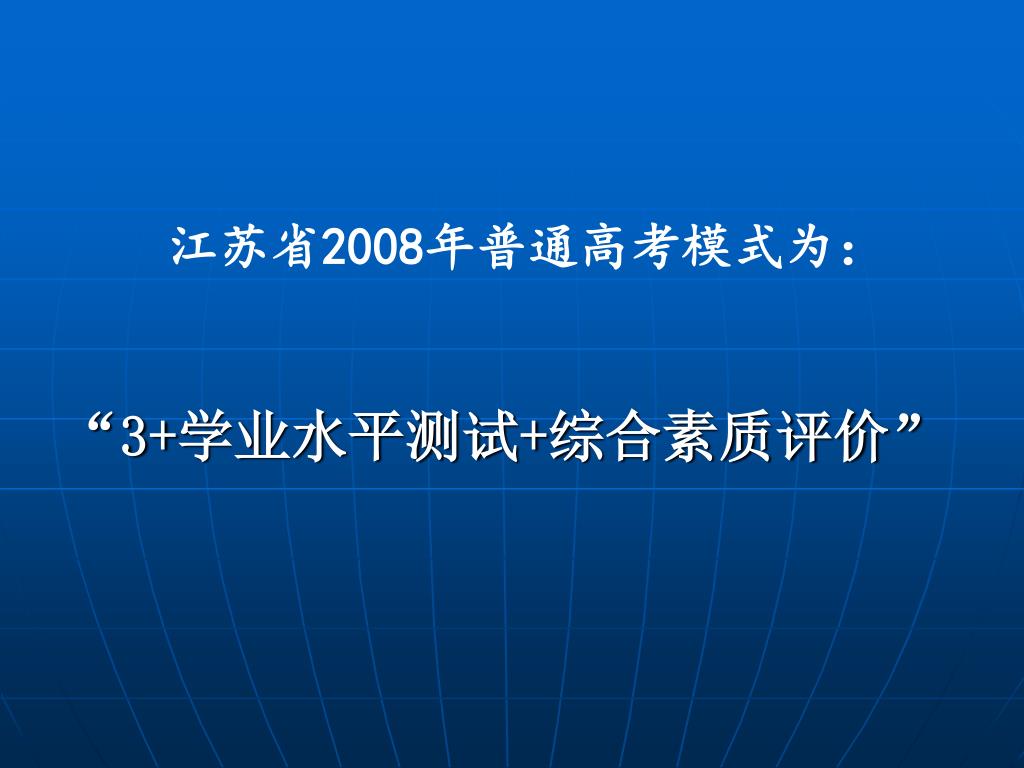 江苏省2008年普通高考模式为：

“3+学业水平测试+综合素质评价”